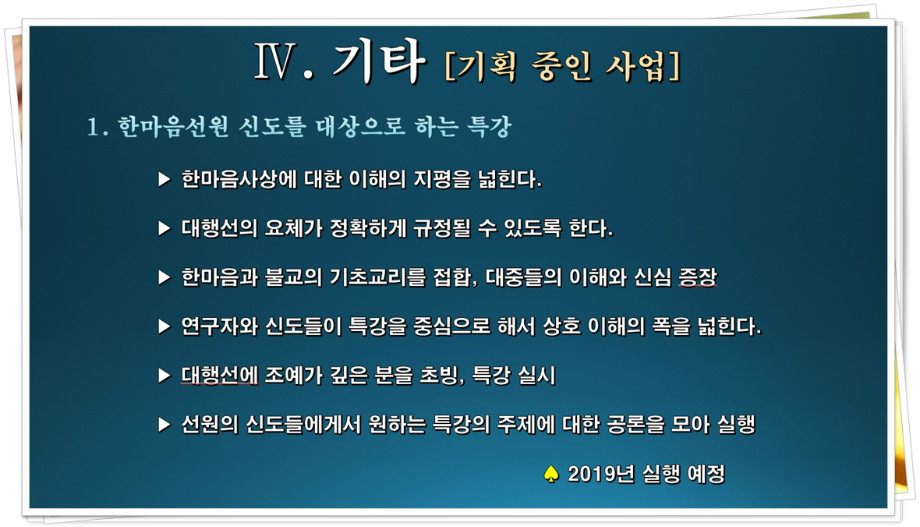 Ⅳ. 기타 [기획 중인 사업]

1. 한마음선원 신도를 대상으로 하는 특강

▶ 한마음사상에 대한 이해의 지평을 넓힌다.

▶ 대행선의 요체가 정확하게 규정될 수 있도록 한다.

▶ 한마음과 불교의 기초교리를 접합, 대중들의 이해와 신심 증장

▶ 연구자와 신도들이 특강을 중심으로 해서 상호 이해의 폭을 넓힌다.

▶ 대행선에 조예가 깊은 분을 초빙, 특강 실시

▶ 선원의 신도들에게서 원하는 특강의 주제에 대한 공론을 모아 실행

♠ 2019년 실행 예정